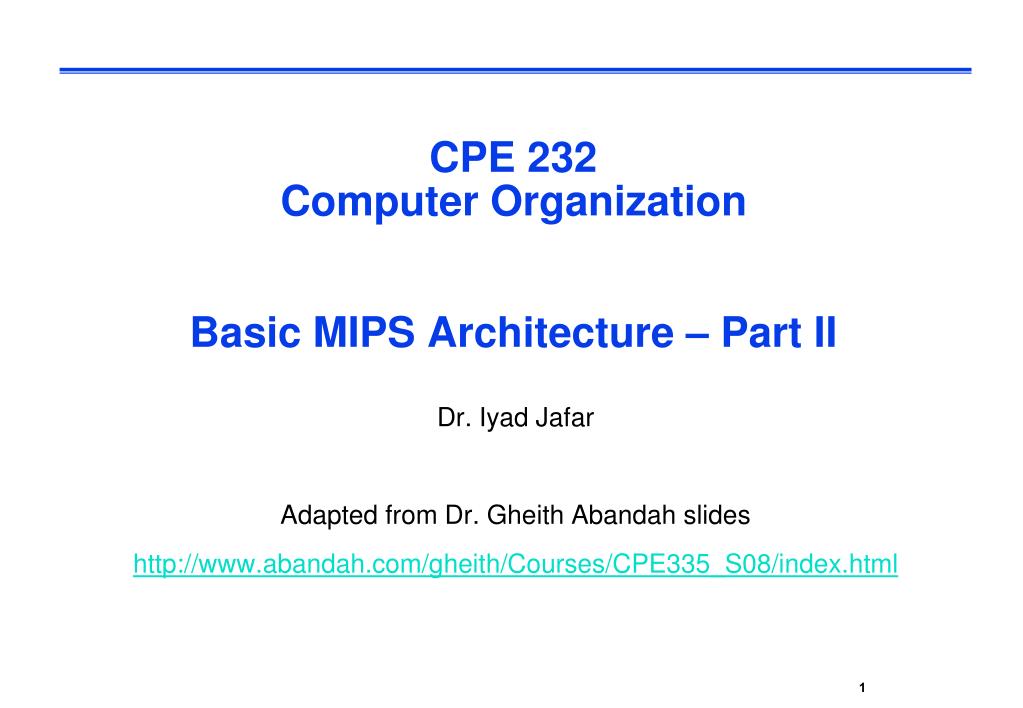 CPE 232
Computer Organization

Basic MIPS Architecture – Part II

Dr. Iyad Jafar

Adapted from Dr. Gheith Abandah slides

http://www.abandah.com/gheith/Courses/CPE335_S08/index.html

1